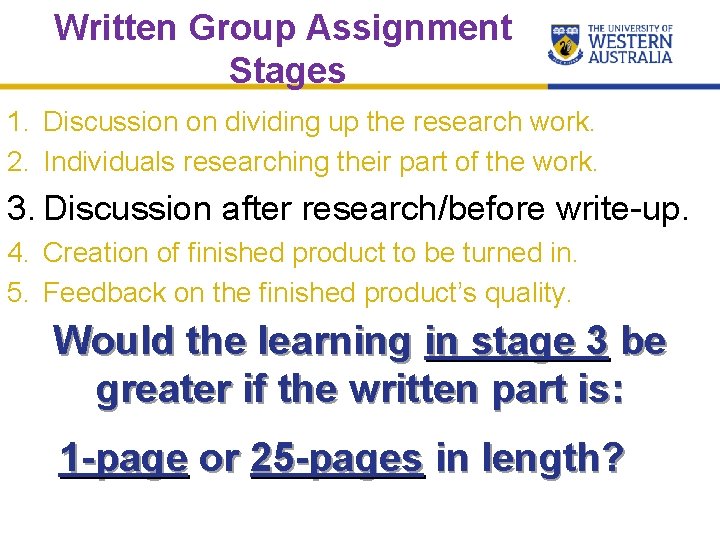 Written Group Assignment Stages

THE UNIVERSITY OF WESTERN AUSTRALIA

1. Discussion on dividing up the research work.
2. Individuals researching their part of the work.
3. Discussion after research/before write-up.
4. Creation of finished product to be turned in.
5. Feedback on the finished product's quality.

Would the learning in stage 3 be greater if the written part is:

1-page or 25-pages in length?